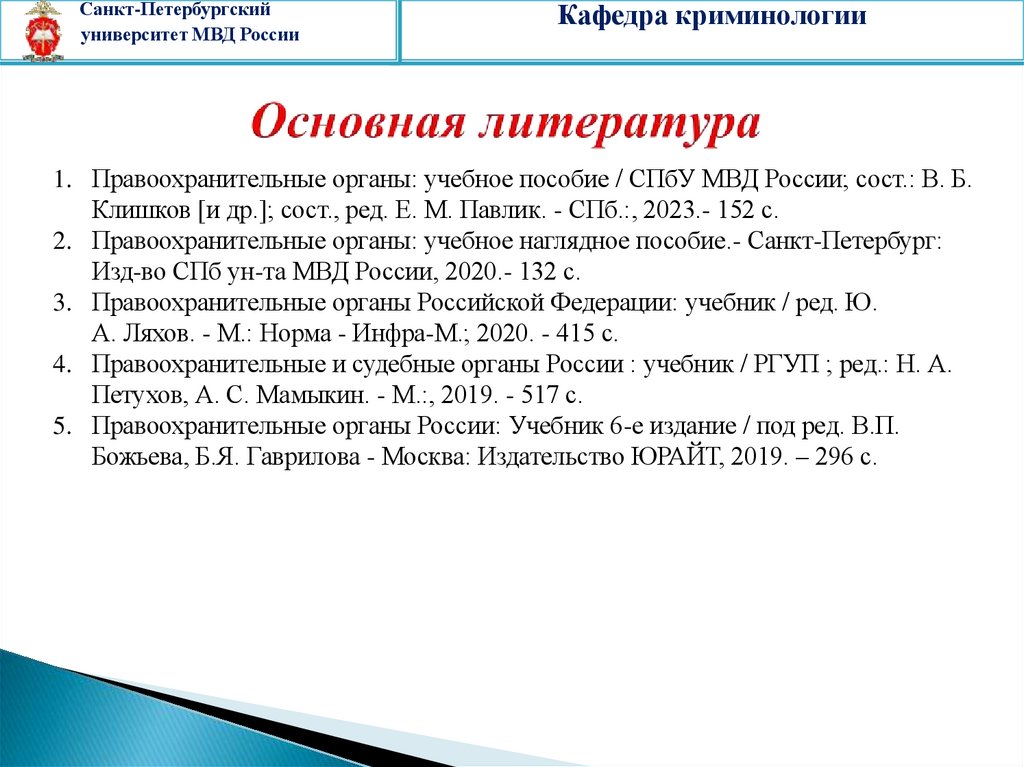 Санкт-Петербургский университет МВД России

Кафедра криминологии

Основная литература

1. Правоохранительные органы: учебное пособие / СПбУ МВД России; сост.: В. Б. Клишков [и др.]; сост., ред. Е. М. Павлик. - СПб.:, 2023.- 152 с.
2. Правоохранительные органы: учебное наглядное пособие.- Санкт-Петербург: Изд-во СПб ун-та МВД России, 2020.- 132 с.
3. Правоохранительные органы Российской Федерации: учебник / ред. Ю. А. Ляхов. - М.: Норма - Инфра-М.; 2020. - 415 с.
4. Правоохранительные и судебные органы России : учебник / РГУП ; ред.: Н. А. Петухов, А. С. Мамыкин. - М.:, 2019. - 517 с.
5. Правоохранительные органы России: Учебник 6-е издание / под ред. В.П. Божьева, Б.Я. Гаврилова - Москва: Издательство ЮРАЙТ, 2019. – 296 с.